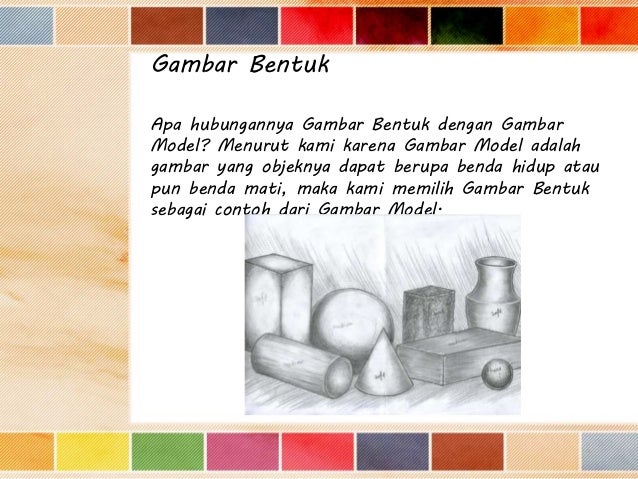 Gambar Bentuk

Apa hubungannya Gambar Bentuk dengan Gambar Model? Menurut kami karena Gambar Model adalah gambar yang objeknya dapat berupa benda hidup atau pun benda mati, maka kami memilih Gambar Bentuk sebagai contoh dari Gambar Model.